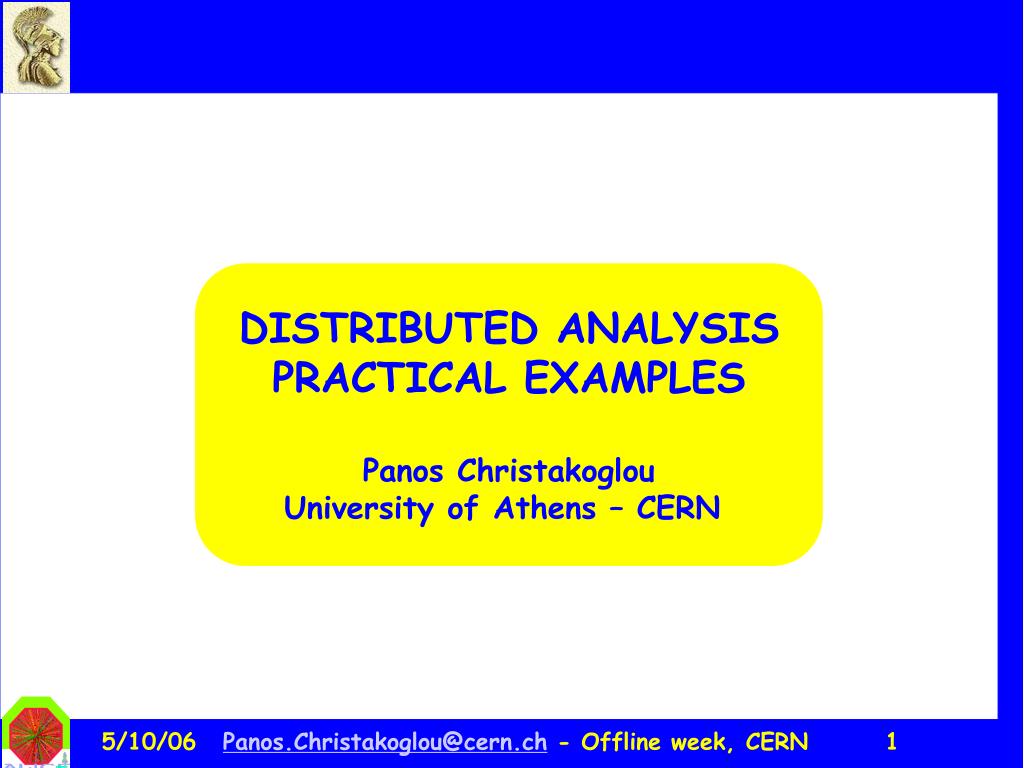 DISTRIBUTED ANALYSIS PRACTICAL EXAMPLES

Panos Christakoglou
University of Athens – CERN

5/10/06 Panos.Christakoglou@cern.ch - Offline week, CERN 1